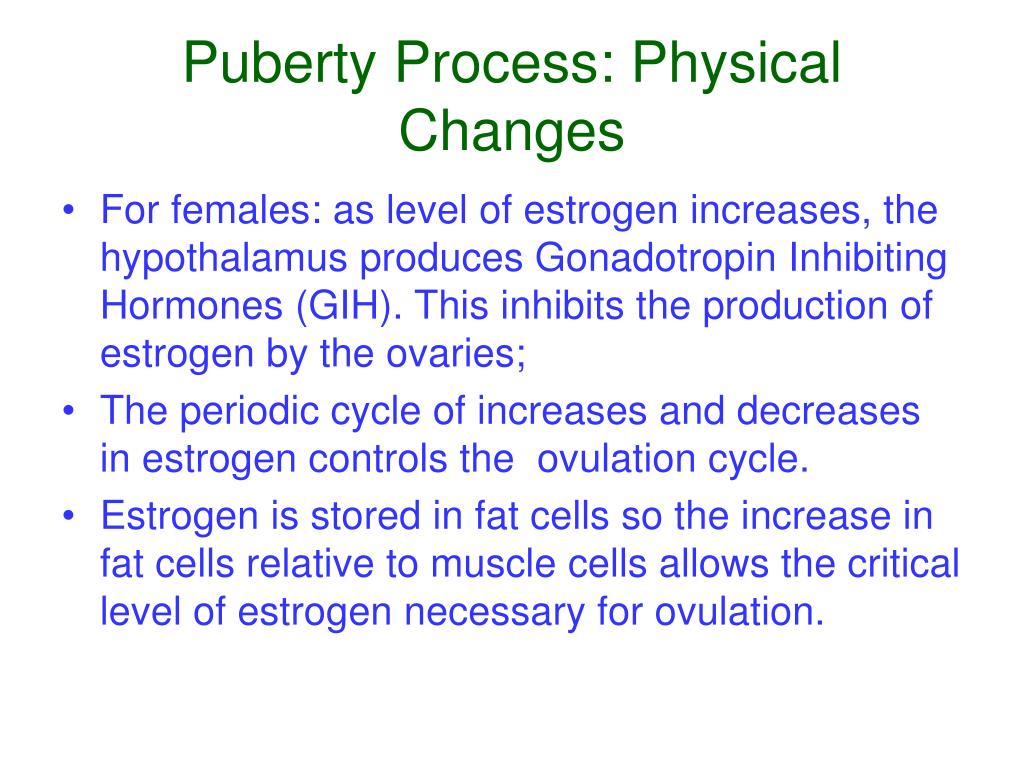 Puberty Process: Physical Changes

• For females: as level of estrogen increases, the hypothalamus produces Gonadotropin Inhibiting Hormones (GIH). This inhibits the production of estrogen by the ovaries;
• The periodic cycle of increases and decreases in estrogen controls the  ovulation cycle.
• Estrogen is stored in fat cells so the increase in fat cells relative to muscle cells allows the critical level of estrogen necessary for ovulation.